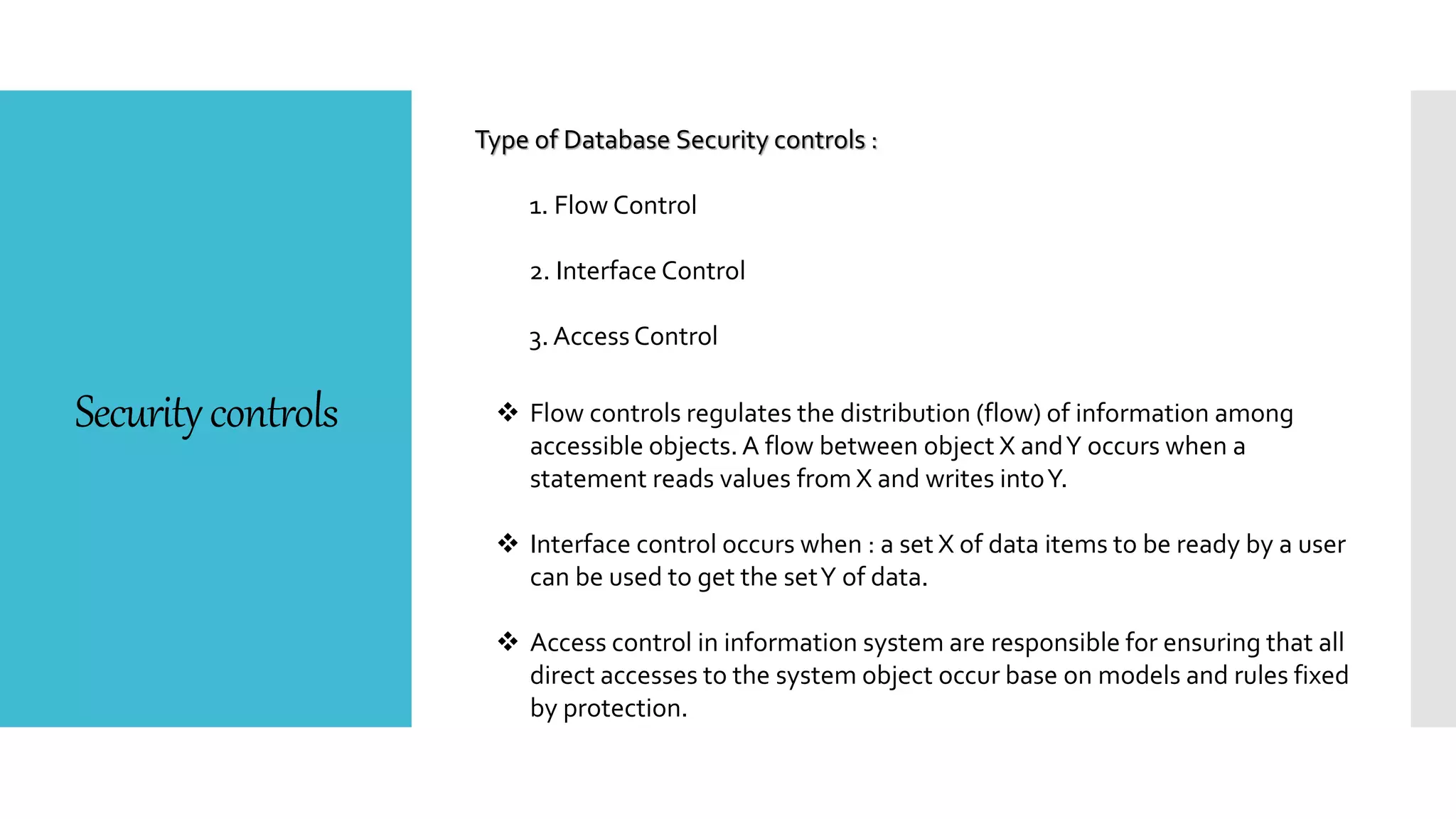 Security controls

Type of Database Security controls :

1. Flow Control

2. Interface Control

3. Access Control

❖ Flow controls regulates the distribution (flow) of information among accessible objects. A flow between object X and Y occurs when a statement reads values from X and writes into Y.

❖ Interface control occurs when : a set X of data items to be ready by a user can be used to get the set Y of data.

❖ Access control in information system are responsible for ensuring that all direct accesses to the system object occur base on models and rules fixed by protection.